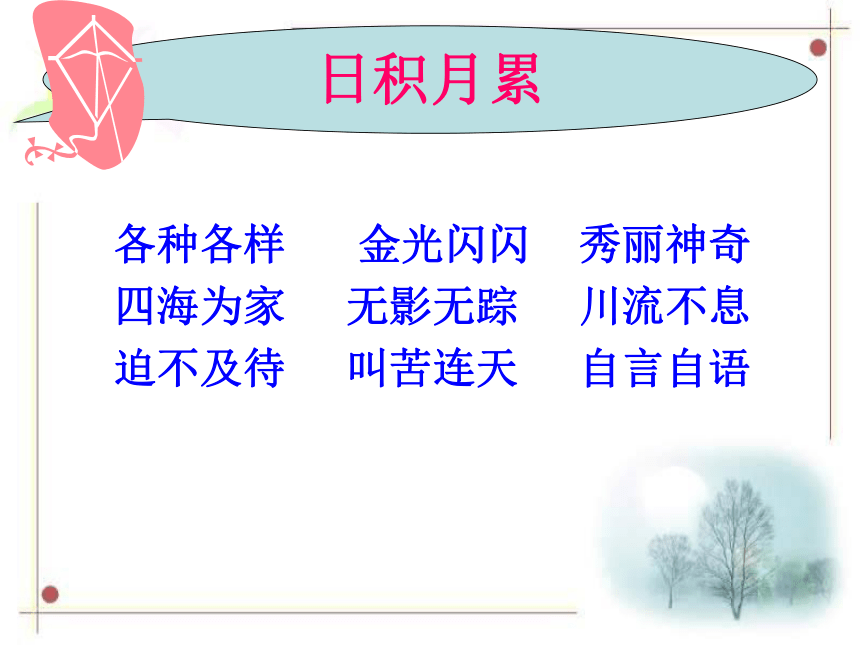 日积月累

各种各样　金光闪闪　秀丽神奇
四海为家　无影无踪　川流不息
迫不及待　叫苦连天　自言自语